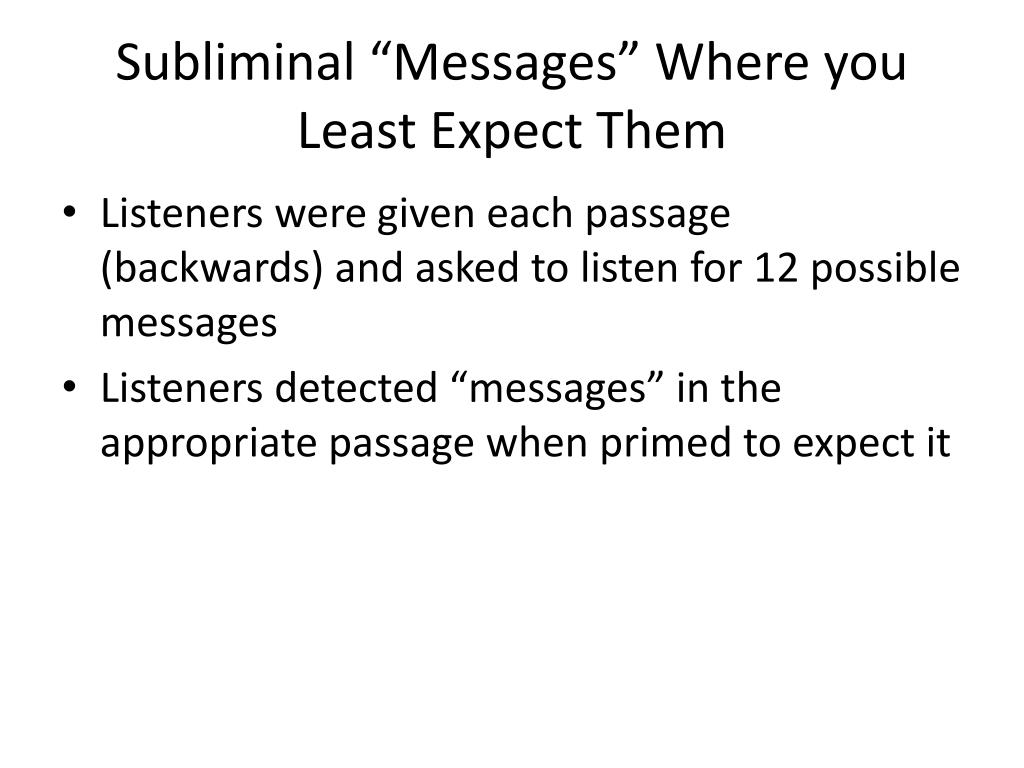 Subliminal “Messages” Where you Least Expect Them

• Listeners were given each passage (backwards) and asked to listen for 12 possible messages
• Listeners detected “messages” in the appropriate passage when primed to expect it